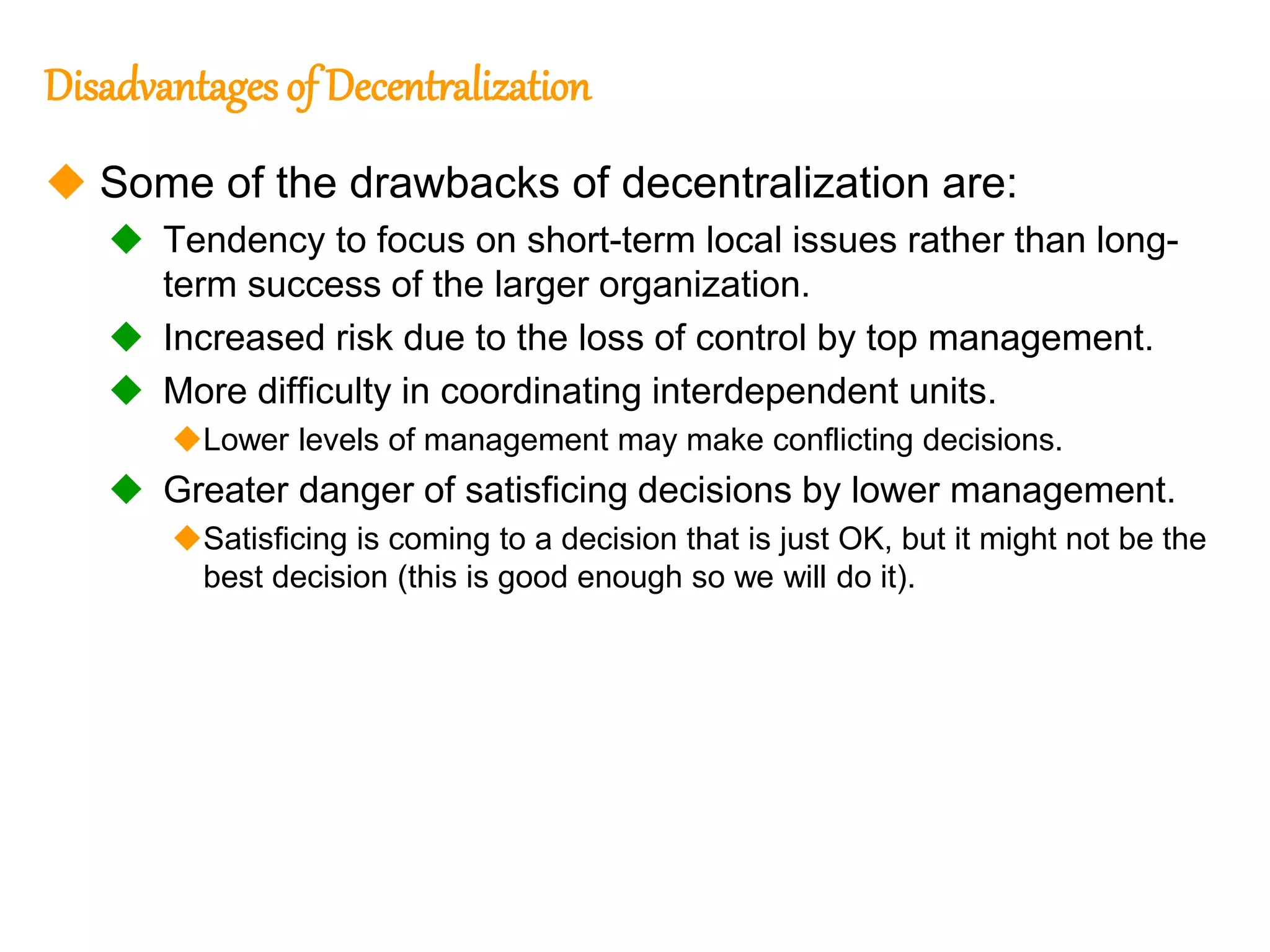 Disadvantages of Decentralization

Some of the drawbacks of decentralization are:

Tendency to focus on short-term local issues rather than long-term success of the larger organization.

Increased risk due to the loss of control by top management.

More difficulty in coordinating interdependent units.

Lower levels of management may make conflicting decisions.

Greater danger of satisficing decisions by lower management.

Satisficing is coming to a decision that is just OK, but it might not be the best decision (this is good enough so we will do it).